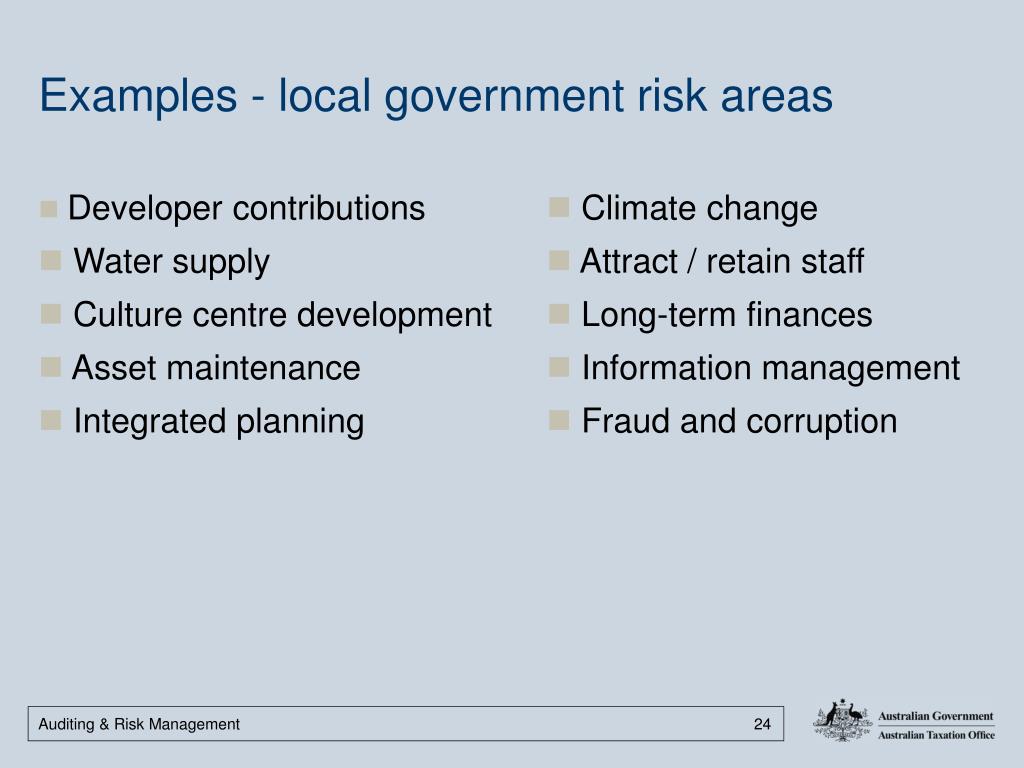 Examples - local government risk areas

- Developer contributions
- Water supply
- Culture centre development
- Asset maintenance
- Integrated planning

- Climate change
- Attract / retain staff
- Long-term finances
- Information management
- Fraud and corruption

Auditing & Risk Management 24

Australian Government
Australian Taxation Office